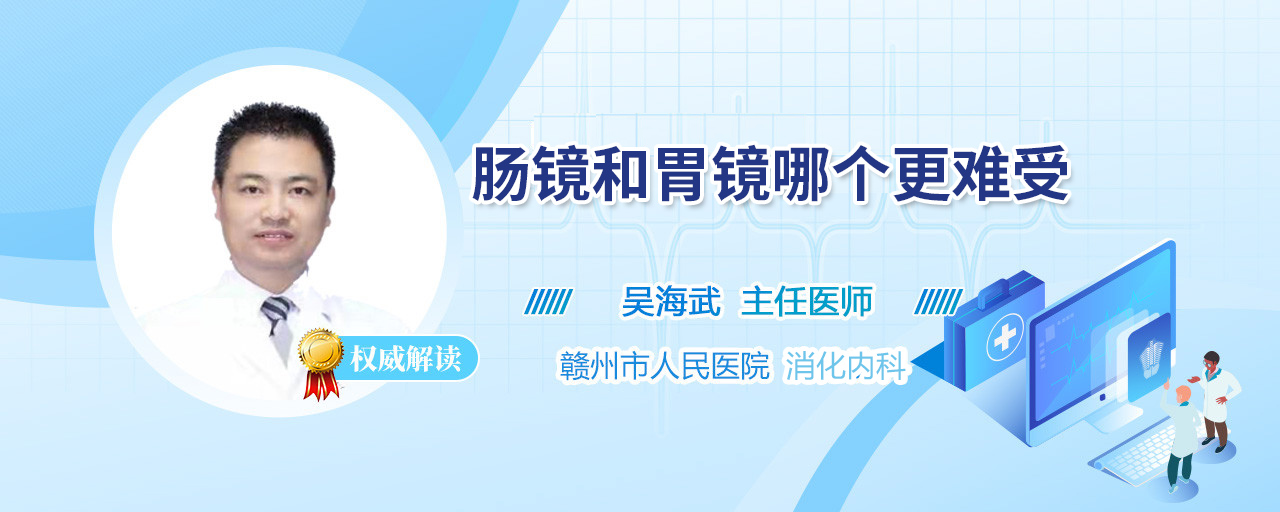 肠镜和胃镜哪个更难受

吴海武 主任医师

权威解读

赣州市人民医院 消化内科